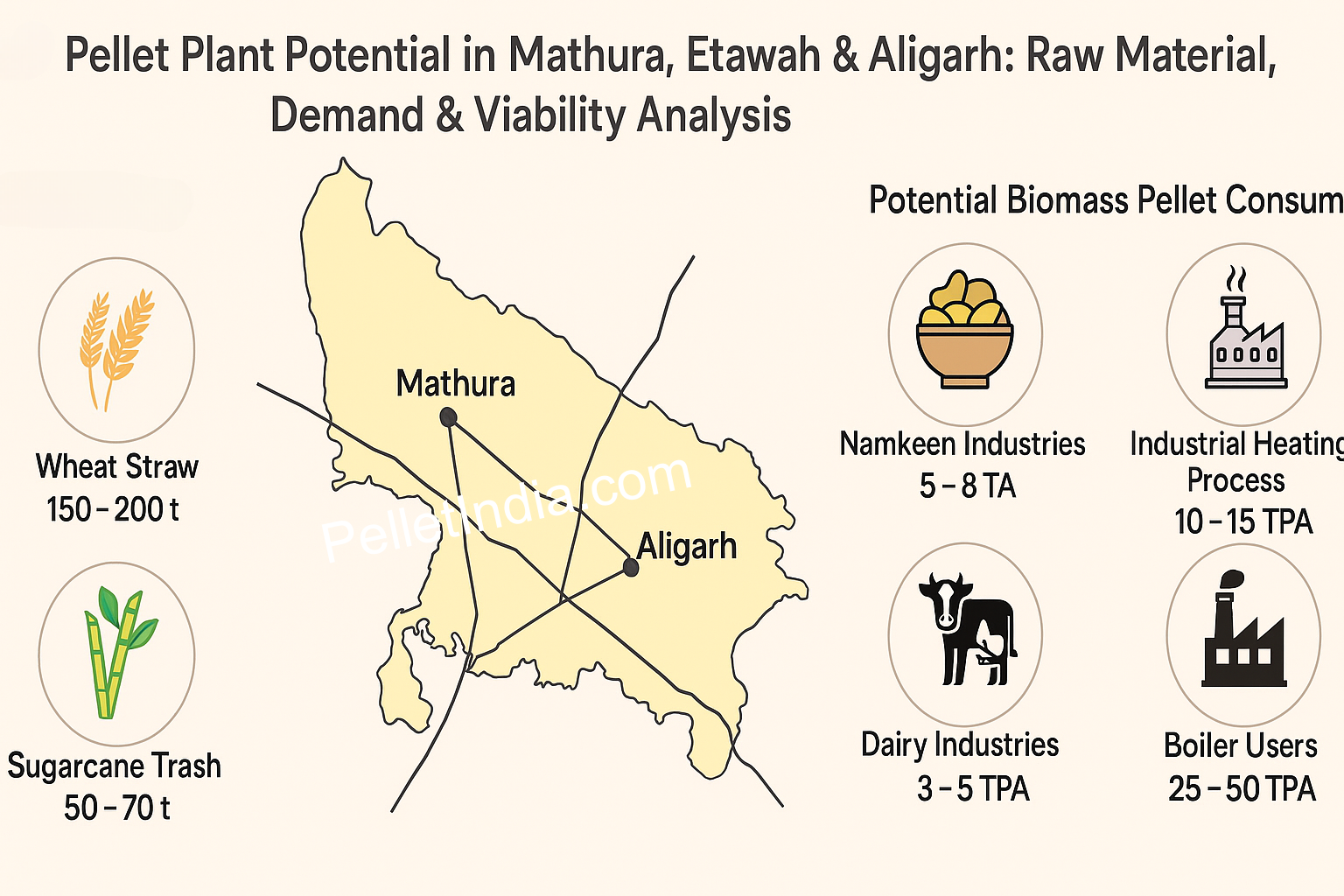 Pellet Plant Potential in Mathura, Etawah & Aligarh: Raw Material, Demand & Viability Analysis

Wheat Straw
150 – 200 t

Sugarcane Trash
50 – 70 t

Mathura

Aligarh

PelletIndia.com

Potential Biomass Pellet Consum

Namkeen Industries
5 – 8 TA

Industrial Heating
Process
10 – 15 TPA

Dairy Industries
3 – 5 TPA

Boiler Users
25 – 50 TPA